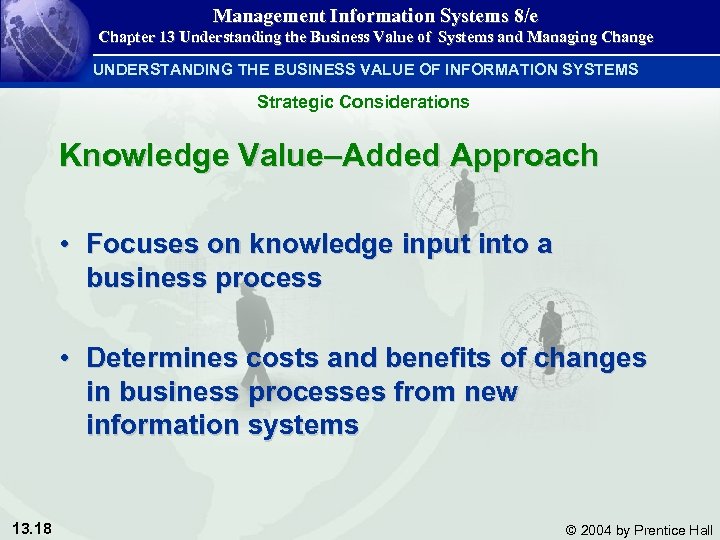 Management Information Systems 8/e
Chapter 13 Understanding the Business Value of Systems and Managing Change

UNDERSTANDING THE BUSINESS VALUE OF INFORMATION SYSTEMS

Strategic Considerations

Knowledge Value–Added Approach

• Focuses on knowledge input into a business process

• Determines costs and benefits of changes in business processes from new information systems

13.18

© 2004 by Prentice Hall